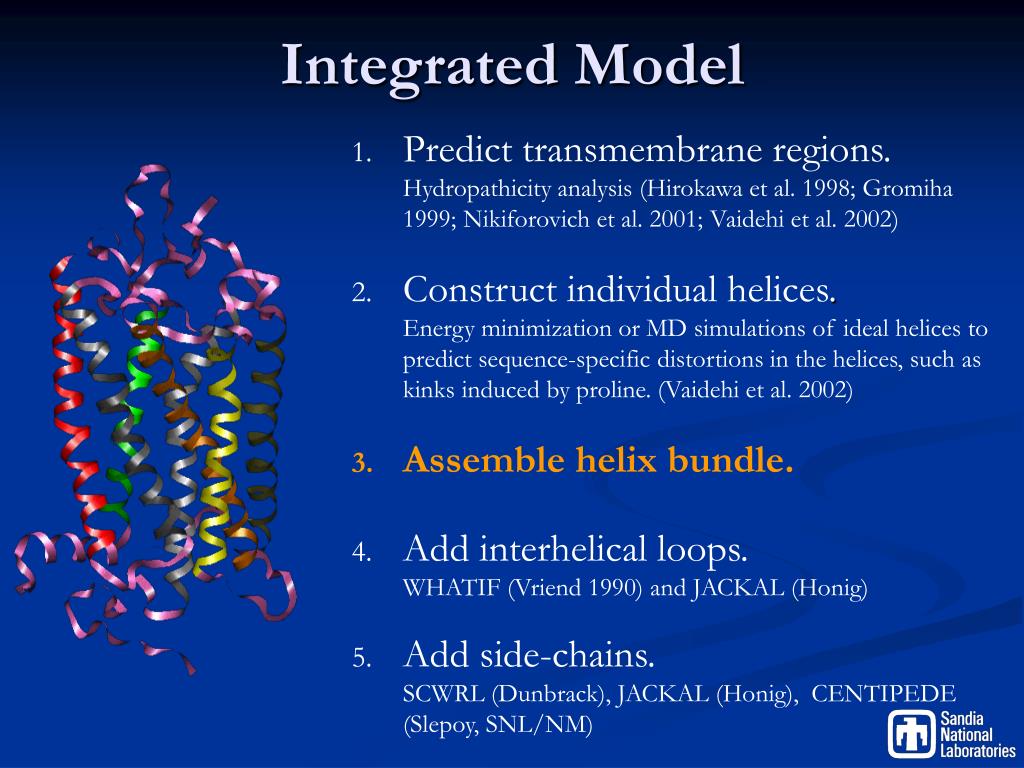 Integrated Model

1. Predict transmembrane regions.
Hydropathicity analysis (Hirokawa et al. 1998; Gromiha 1999; Nikiforovich et al. 2001; Vaidehi et al. 2002)

2. Construct individual helices.
Energy minimization or MD simulations of ideal helices to predict sequence-specific distortions in the helices, such as kinks induced by proline. (Vaidehi et al. 2002)

3. Assemble helix bundle.

4. Add interhelical loops.
WHATIF (Vriend 1990) and JACKAL (Honig)

5. Add side-chains.
SCWRL (Dunbrack), JACKAL (Honig), CENTIPEDE (Slepoy, SNL/NM)

Sandia National Laboratories